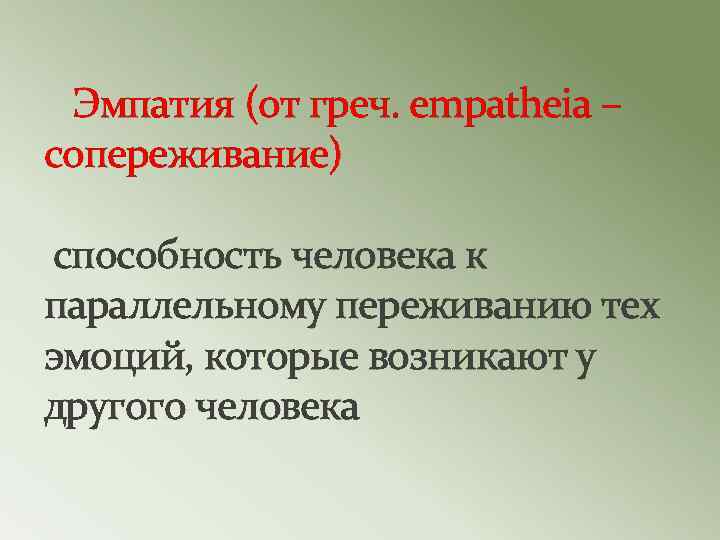 Эмпатия (от греч. empatheia – сопереживание)

способность человека к параллельному переживанию тех эмоций, которые возникают у другого человека